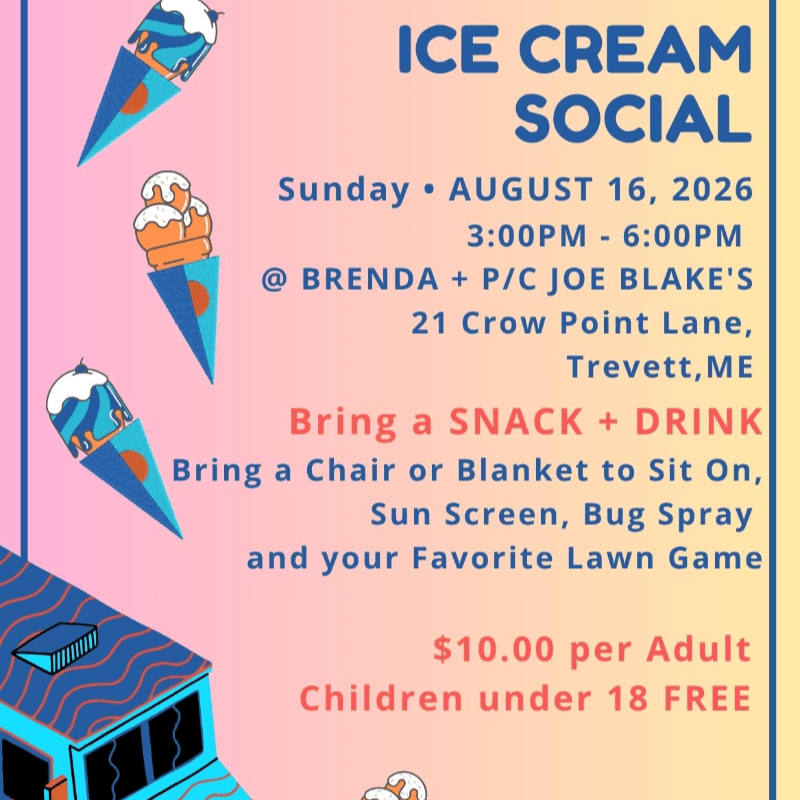 ICE CREAM SOCIAL

Sunday • AUGUST 16, 2026
3:00PM - 6:00PM
@ BRENDA + P/C JOE BLAKE'S
21 Crow Point Lane,
Trevett,ME

Bring a SNACK + DRINK
Bring a Chair or Blanket to Sit On,
Sun Screen, Bug Spray
and your Favorite Lawn Game

$10.00 per Adult
Children under 18 FREE